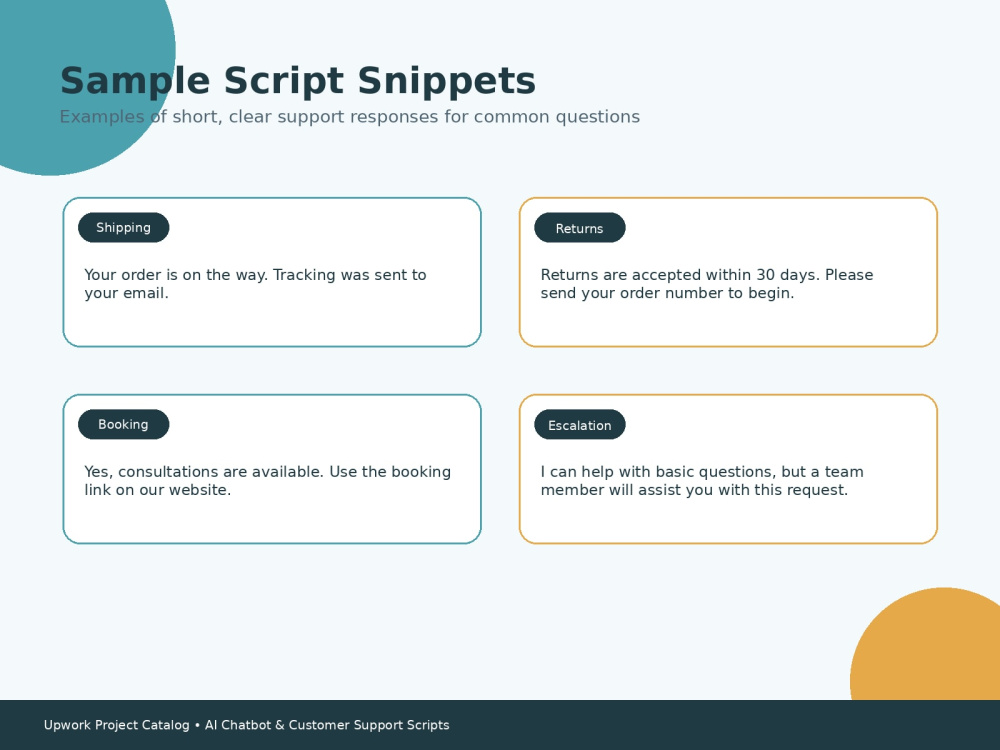 Sample Script Snippets

Examples of short, clear support responses for common questions

Shipping

Your order is on the way. Tracking was sent to your email.

Returns

Returns are accepted within 30 days. Please send your order number to begin.

Booking

Yes, consultations are available. Use the booking link on our website.

Escalation

I can help with basic questions, but a team member will assist you with this request.

Upwork Project Catalog • AI Chatbot & Customer Support Scripts